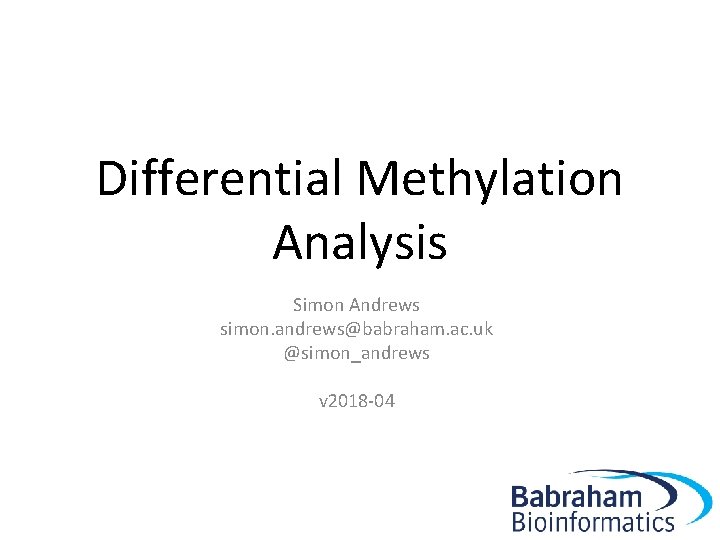 Differential Methylation Analysis

Simon Andrews
simon.andrews@babraham.ac.uk
@simon_andrews

v2018-04

Babraham
Bioinformatics